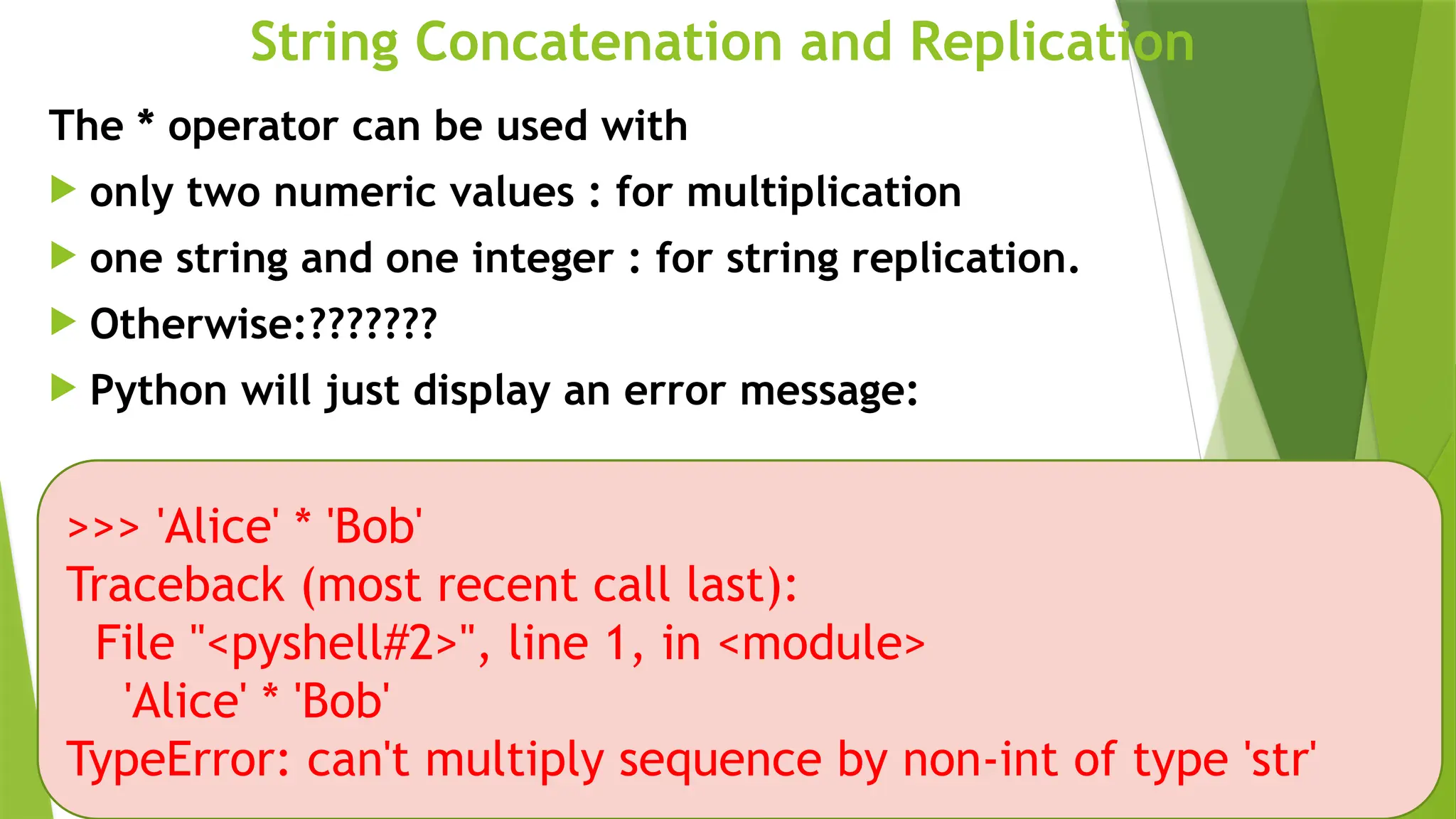 String Concatenation and Replication

The * operator can be used with

only two numeric values : for multiplication

one string and one integer : for string replication.

Otherwise:???????

Python will just display an error message:

>>> 'Alice' * 'Bob'
Traceback (most recent call last):
  File "<pyshell#2>", line 1, in <module>
    'Alice' * 'Bob'
TypeError: can't multiply sequence by non-int of type 'str'